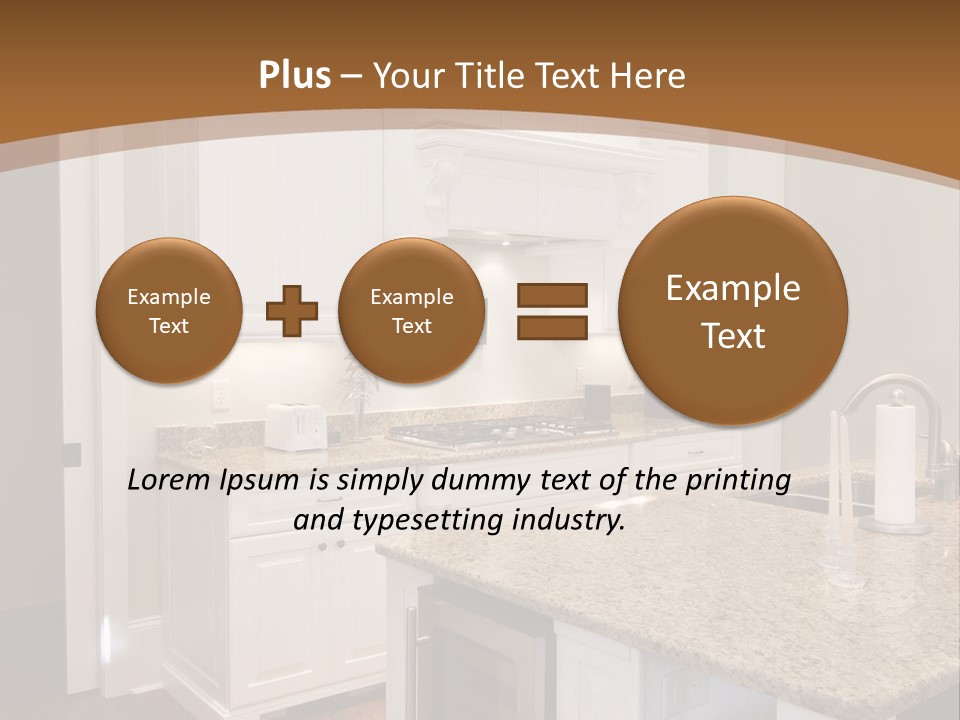 Plus – Your Title Text Here

Example Text

Example Text

Example Text

Lorem Ipsum is simply dummy text of the printing and typesetting industry.